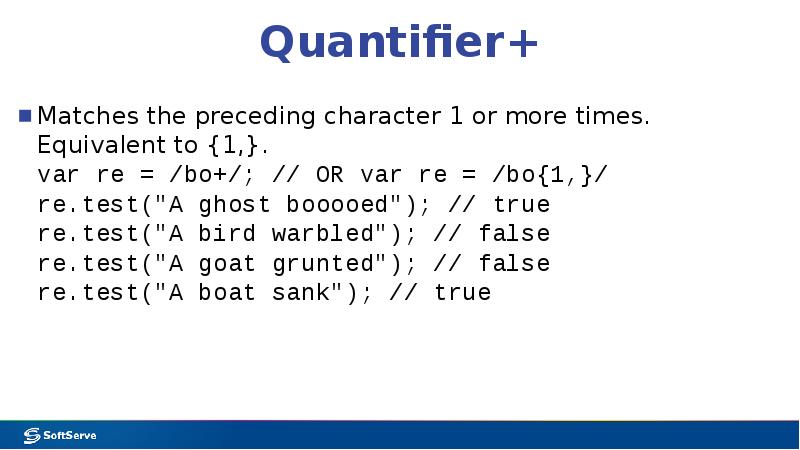 Quantifier+

Matches the preceding character 1 or more times. Equivalent to {1,}.
var re = /bo+/; // OR var re = /bo{1,}/
re.test("A ghost booooed"); // true
re.test("A bird warbled"); // false
re.test("A goat grunted"); // false
re.test("A boat sank"); // true

SoftServe